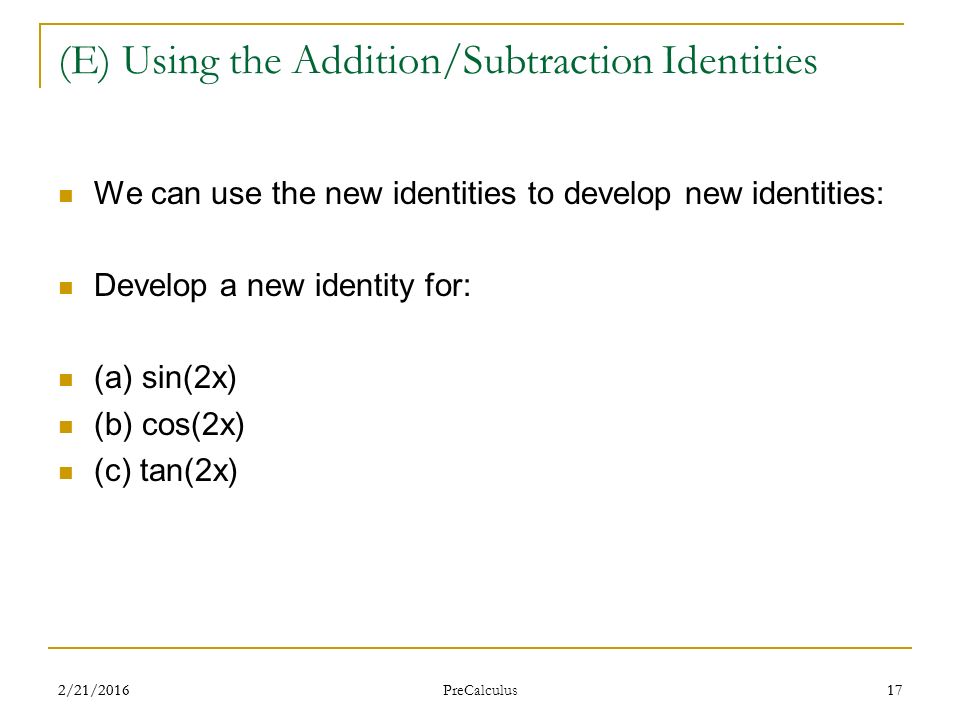 (E) Using the Addition/Subtraction Identities

We can use the new identities to develop new identities:

Develop a new identity for:

(a) sin(2x)
(b) cos(2x)
(c) tan(2x)

2/21/2016 PreCalculus 17